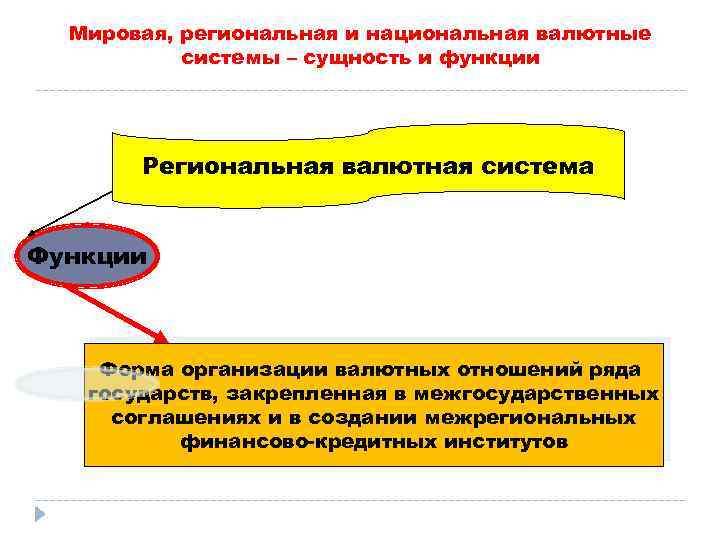 Мировая, региональная и национальная валютные системы – сущность и функции

Региональная валютная система

Функции

Форма организации валютных отношений ряда государств, закрепленная в межгосударственных соглашениях и в создании межрегиональных финансово-кредитных институтов